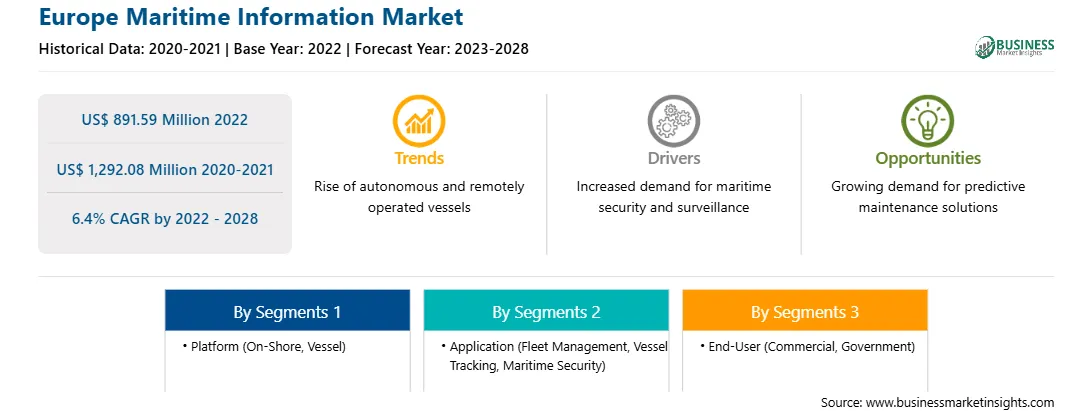 Europe Maritime Information Market

Historical Data: 2020-2021 | Base Year: 2022 | Forecast Year: 2023-2028

BUSINESS Market Insights

US$ 891.59 Million 2022

US$ 1,292.08 Million 2020-2021

6.4% CAGR by 2022 - 2028

Trends
Rise of autonomous and remotely operated vessels

Drivers
Increased demand for maritime security and surveillance

Opportunities
Growing demand for predictive maintenance solutions

By Segments 1
• Platform (On-Shore, Vessel)

By Segments 2
• Application (Fleet Management, Vessel Tracking, Maritime Security)

By Segments 3
• End-User (Commercial, Government)

Source: www.businessmarketinsights.com